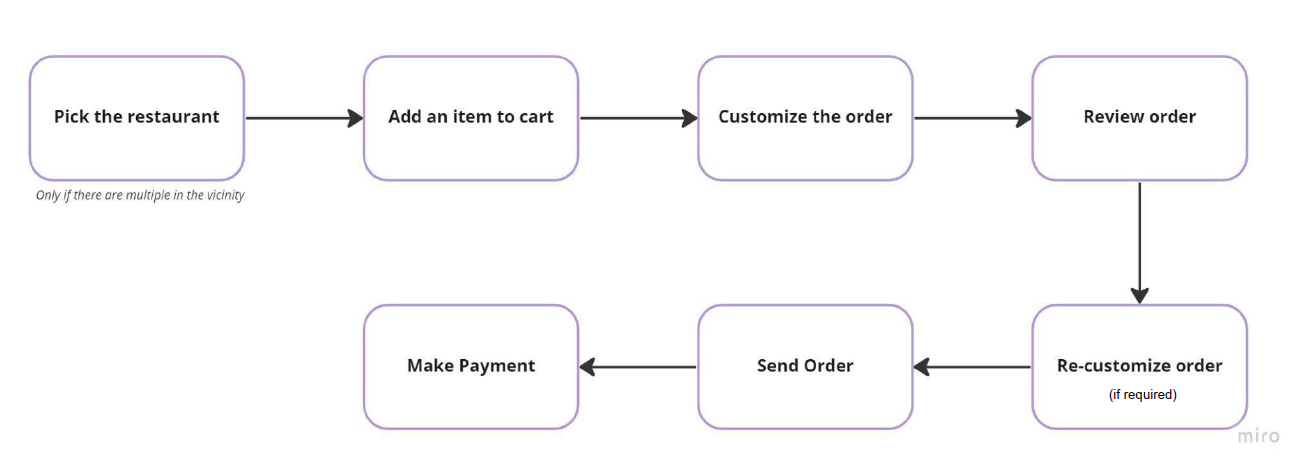 Pick the restaurant

Only if there are multiple in the vicinity

Add an item to cart

Customize the order

Review order

Re-customize order
(if required)

Send Order

Make Payment

miro